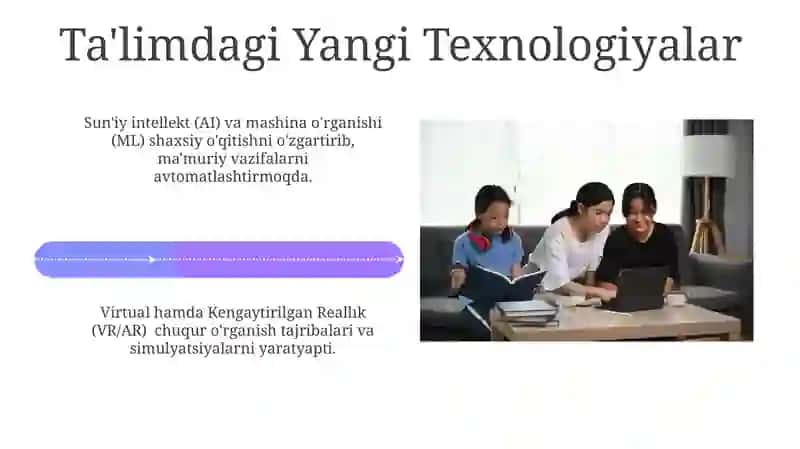 Ta'limdagi Yangi Texnologiyalar

Sun'iy intellekt (AI) va mashina o'rganishi (ML) shaxsiy o'qitishni o'zgartirib, ma'muriy vazifalarni avtomatlashtirmoqda.

Virtual hamda Kengaytirilgan Reallik (VR/AR) chuqur o'rganish tajribalari va simulyatsiyalarni yaratyapti.